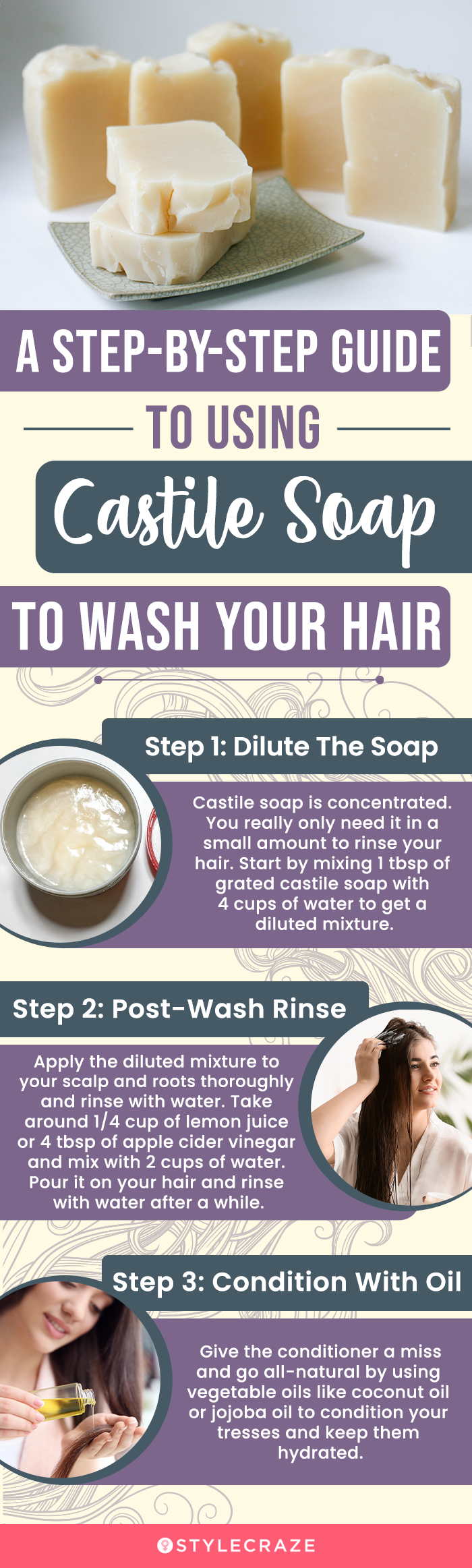 A STEP-BY-STEP GUIDE

TO USING

Castile Soap

TO WASH YOUR HAIR

Step 1: Dilute The Soap

Castile soap is concentrated. You really only need it in a small amount to rinse your hair. Start by mixing 1 tbsp of grated castile soap with 4 cups of water to get a diluted mixture.

Step 2: Post-Wash Rinse

Apply the diluted mixture to your scalp and roots thoroughly and rinse with water. Take around 1/4 cup of lemon juice or 4 tbsp of apple cider vinegar and mix with 2 cups of water. Pour it on your hair and rinse with water after a while.

Step 3: Condition With Oil

Give the conditioner a miss and go all-natural by using vegetable oils like coconut oil or jojoba oil to condition your tresses and keep them hydrated.

STYLECRAZE